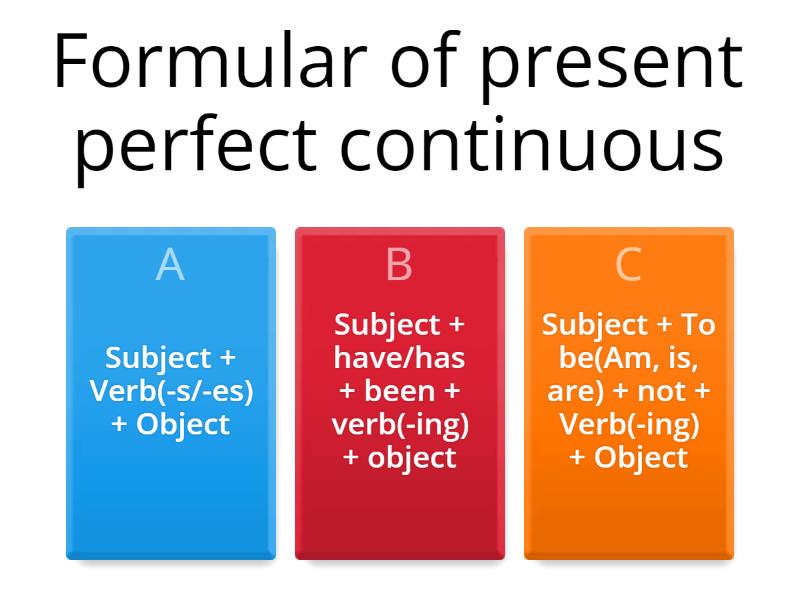 Formular of present perfect continuous

A

Subject + Verb(-s/-es) + Object

B

Subject + have/has + been + verb(-ing) + object

C

Subject + To be(Am, is, are) + not + Verb(-ing) + Object